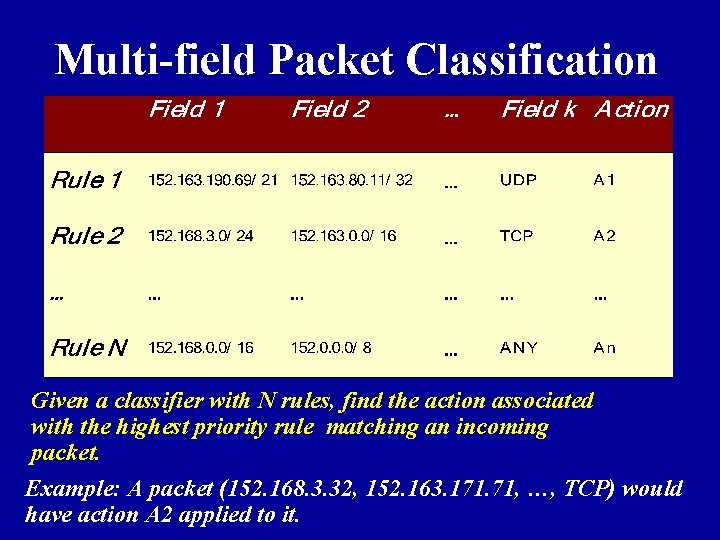 Multi-field Packet Classification

|  | Field 1 | Field 2 | ... | Field k | Action |
|---|---|---|---|---|---|
| Rule 1 | 152.163.190.69/ 21 | 152.163.80.11/ 32 | ... | UDP | A1 |
| Rule 2 | 152.168.3.0/ 24 | 152.163.0.0/ 16 | ... | TCP | A2 |
| ... | ... | ... | ... | ... | ... |
| Rule N | 152.168.0.0/ 16 | 152.0.0.0/ 8 | ... | ANY | An |

Given a classifier with N rules, find the action associated with the highest priority rule matching an incoming packet.

Example: A packet (152.168.3.32, 152.163.171.71, …, TCP) would have action A2 applied to it.